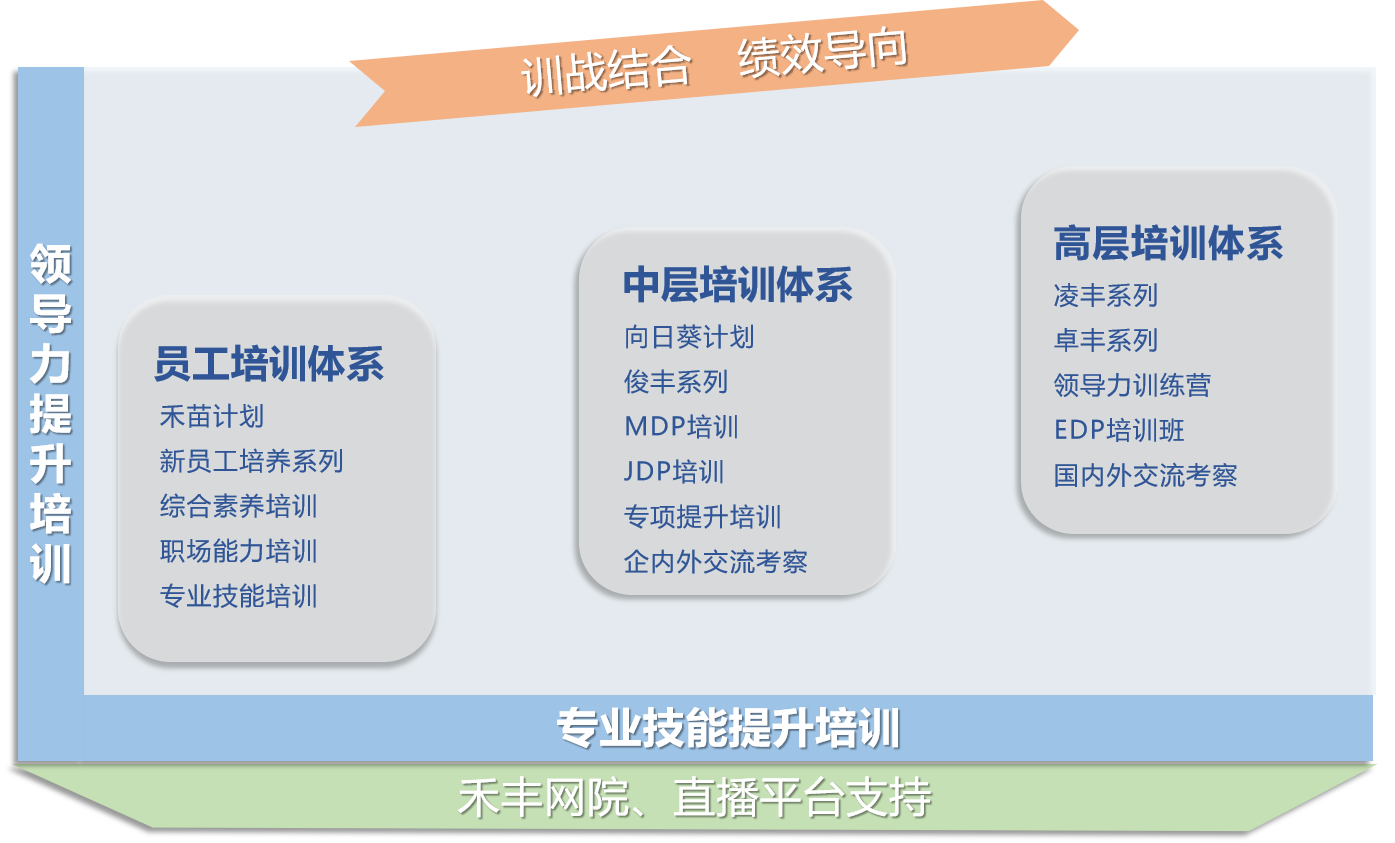 训战结合　绩效导向

领导力提升培训

员工培训体系
禾苗计划
新员工培养系列
综合素养培训
职场能力培训
专业技能培训

中层培训体系
向日葵计划
俊丰系列
MDP培训
JDP培训
专项提升培训
企内外交流考察

高层培训体系
凌丰系列
卓丰系列
领导力训练营
EDP培训班
国内外交流考察

专业技能提升培训

禾丰网院、直播平台支持